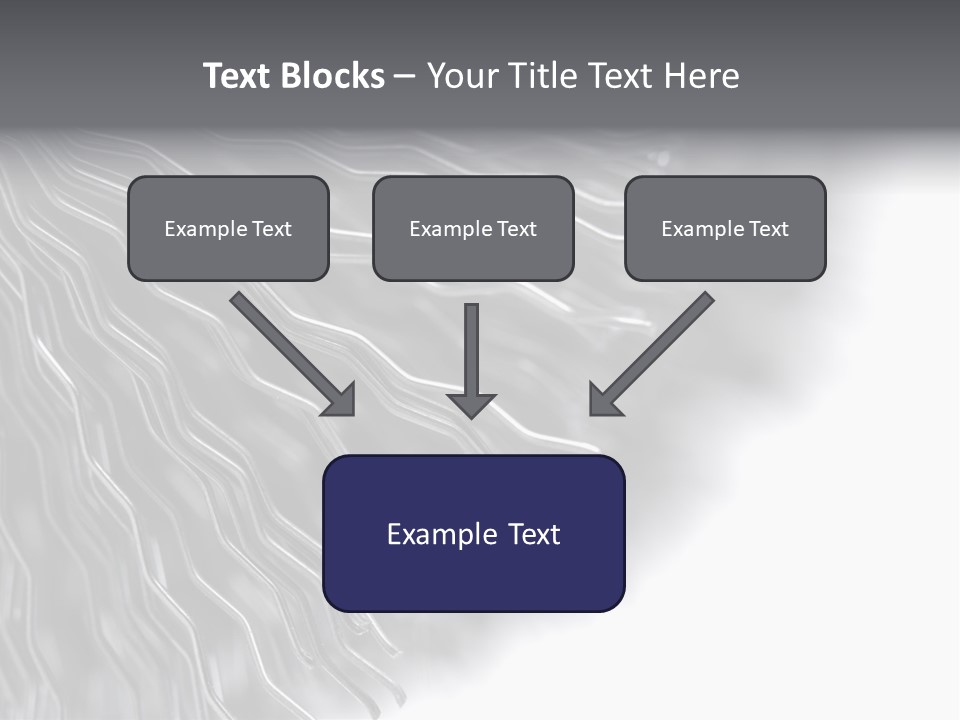 Text Blocks – Your Title Text Here

Example Text

Example Text

Example Text

Example Text